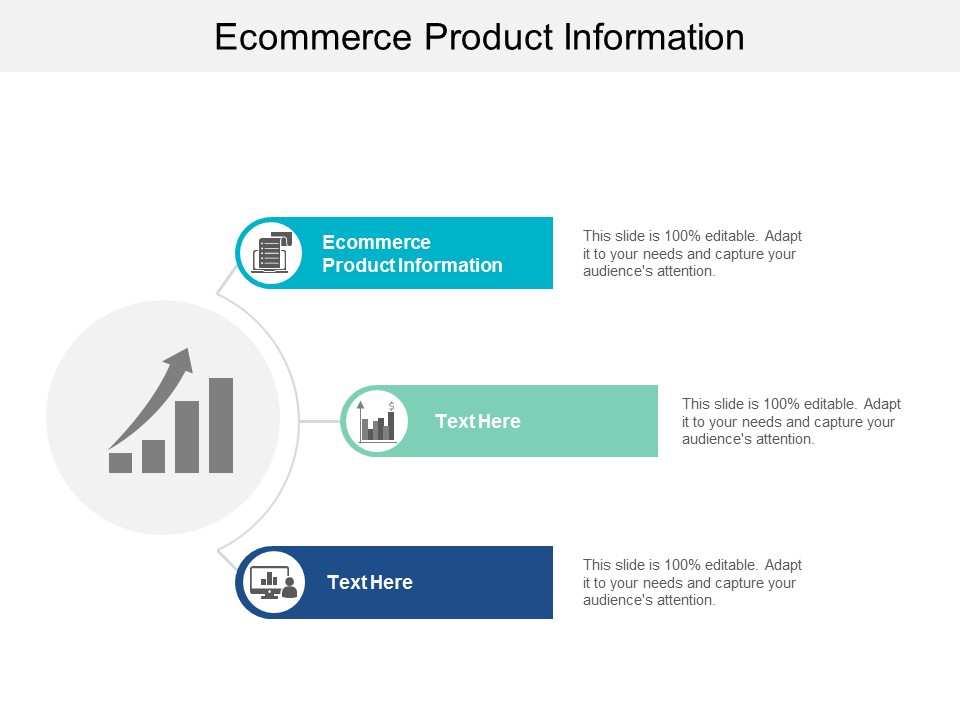 Ecommerce Product Information

Ecommerce Product Information

This slide is 100% editable. Adapt it to your needs and capture your audience's attention.

$

Text Here

This slide is 100% editable. Adapt it to your needs and capture your audience's attention.

Text Here

This slide is 100% editable. Adapt it to your needs and capture your audience's attention.